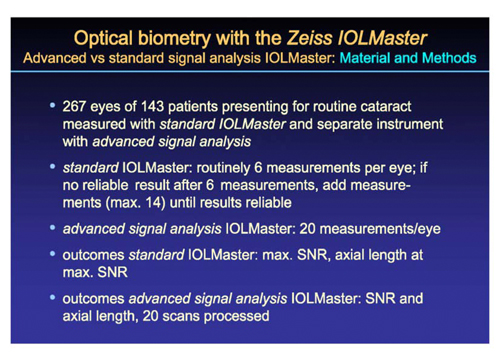 Optical biometry with the Zeiss IOLMaster
Advanced vs standard signal analysis IOLMaster: Material and Methods

• 267 eyes of 143 patients presenting for routine cataract measured with standard IOLMaster and separate instrument with advanced signal analysis

• standard IOLMaster: routinely 6 measurements per eye; if no reliable result after 6 measurements, add measurements (max. 14) until results reliable

• advanced signal analysis IOLMaster: 20 measurements/eye

• outcomes standard IOLMaster: max. SNR, axial length at max. SNR

• outcomes advanced signal analysis IOLMaster: SNR and axial length, 20 scans processed